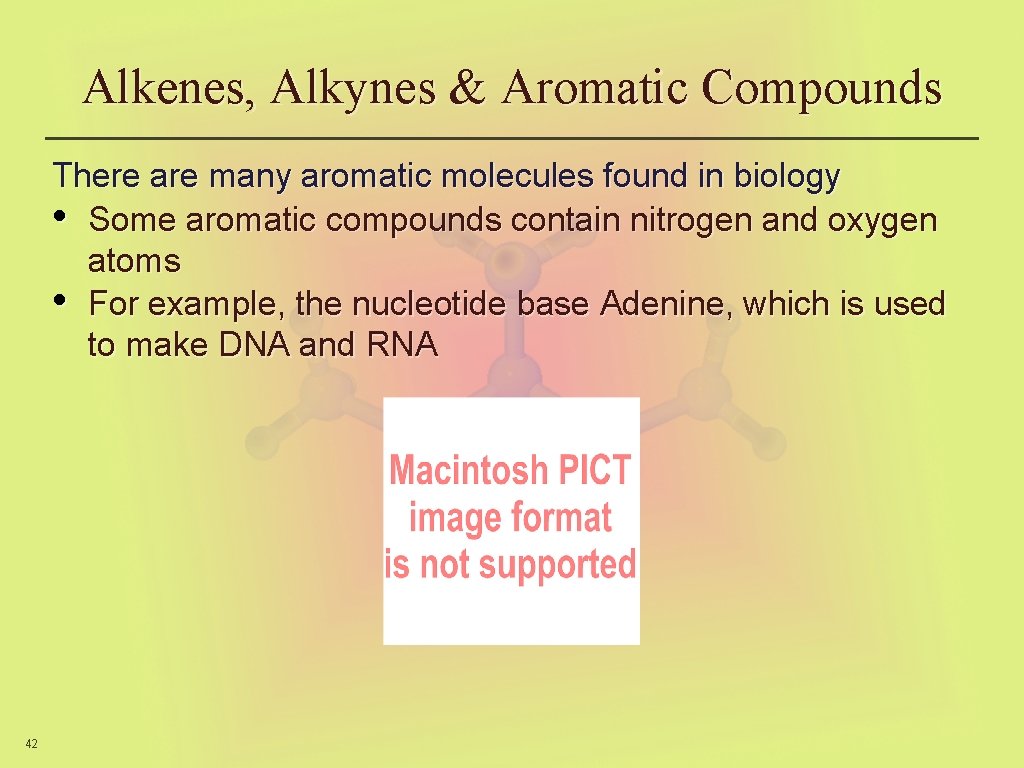 Alkenes, Alkynes & Aromatic Compounds

There are many aromatic molecules found in biology
• Some aromatic compounds contain nitrogen and oxygen atoms
• For example, the nucleotide base Adenine, which is used to make DNA and RNA

Macintosh PICT image format is not supported

42